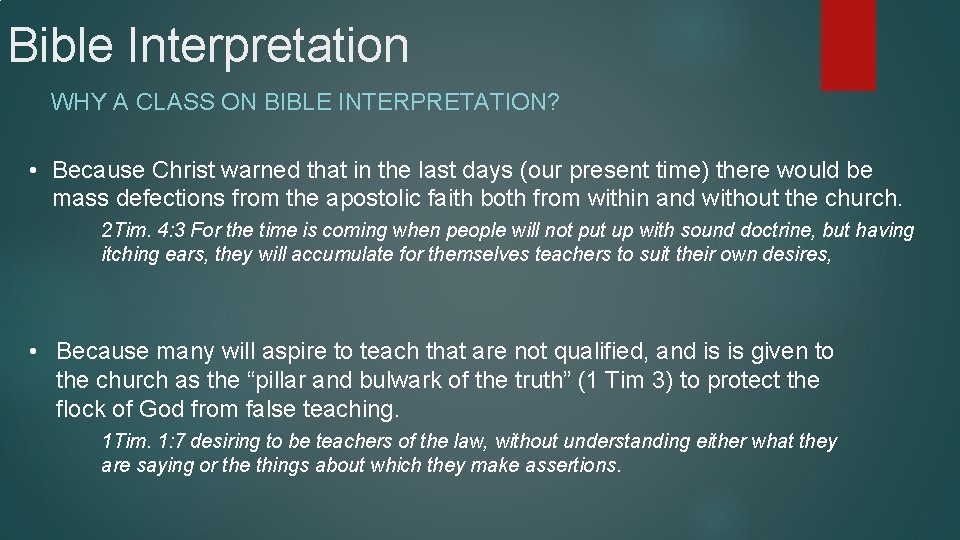 Bible Interpretation

WHY A CLASS ON BIBLE INTERPRETATION?

• Because Christ warned that in the last days (our present time) there would be mass defections from the apostolic faith both from within and without the church.

2Tim. 4:3 For the time is coming when people will not put up with sound doctrine, but having itching ears, they will accumulate for themselves teachers to suit their own desires,

• Because many will aspire to teach that are not qualified, and is is given to the church as the “pillar and bulwark of the truth” (1 Tim 3) to protect the flock of God from false teaching.

1Tim. 1:7 desiring to be teachers of the law, without understanding either what they are saying or the things about which they make assertions.